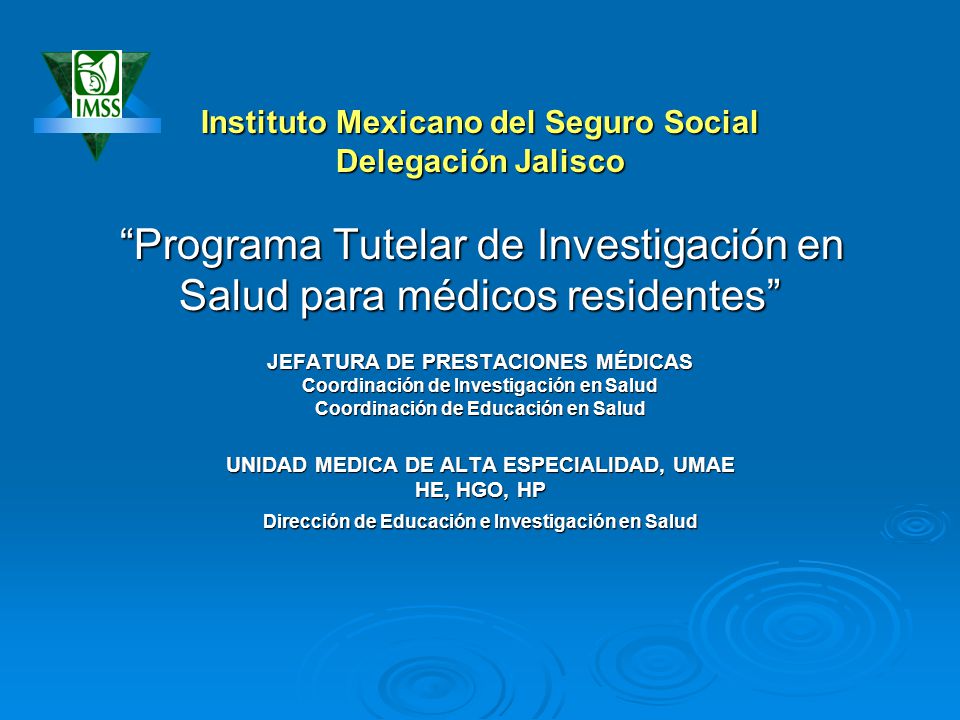 IMSS

Instituto Mexicano del Seguro Social
Delegación Jalisco

“Programa Tutelar de Investigación en Salud para médicos residentes”

JEFATURA DE PRESTACIONES MÉDICAS
Coordinación de Investigación en Salud
Coordinación de Educación en Salud

UNIDAD MEDICA DE ALTA ESPECIALIDAD, UMAE
HE, HGO, HP
Dirección de Educación e Investigación en Salud